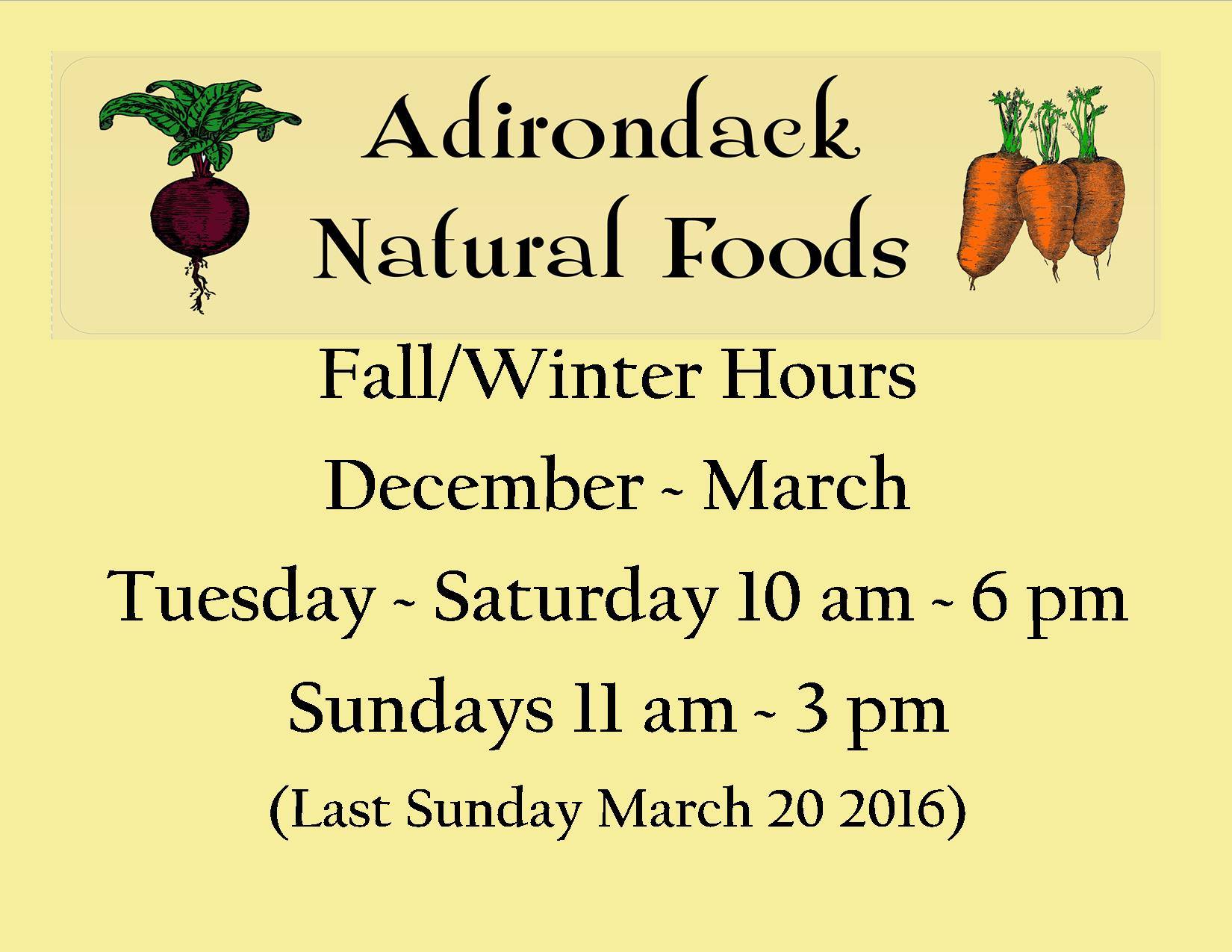 Adirondack
Natural Foods

Fall/Winter Hours

December ~ March

Tuesday ~ Saturday 10 am ~ 6 pm

Sundays 11 am ~ 3 pm

(Last Sunday March 20 2016)